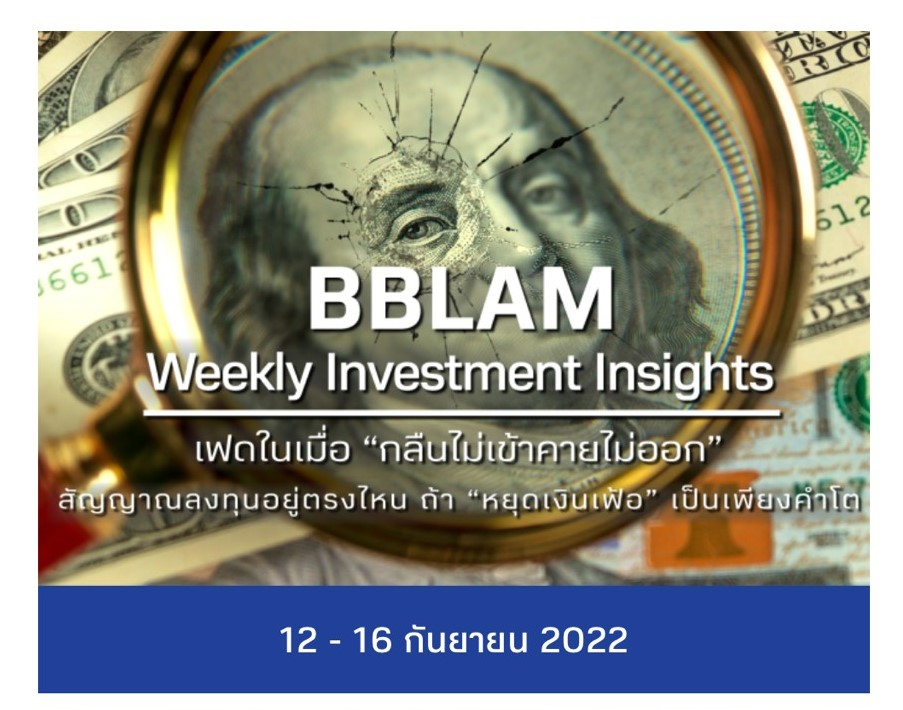 BBLAM
Weekly Investment Insights

เฟดในเมื่อ “กลืนไม่เข้าคายไม่ออก”
สัญญาณลงทุนอยู่ตรงไหน ถ้า “หยุดเงินเฟ้อ” เป็นเพียงคำโต

12 - 16 กันยายน 2022